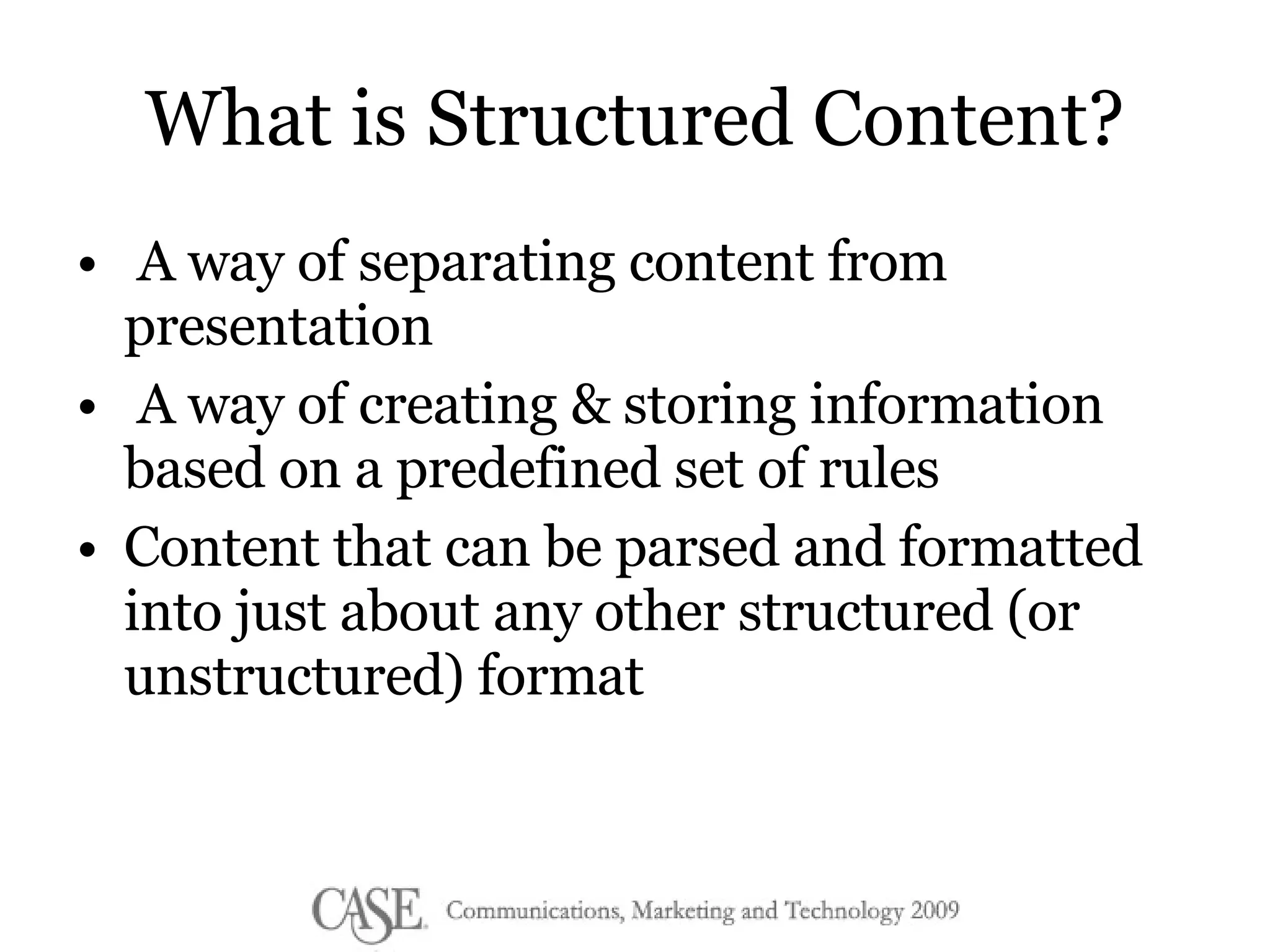 What is Structured Content?

• A way of separating content from presentation
• A way of creating & storing information based on a predefined set of rules
• Content that can be parsed and formatted into just about any other structured (or unstructured) format

CASE. Communications, Marketing and Technology 2009